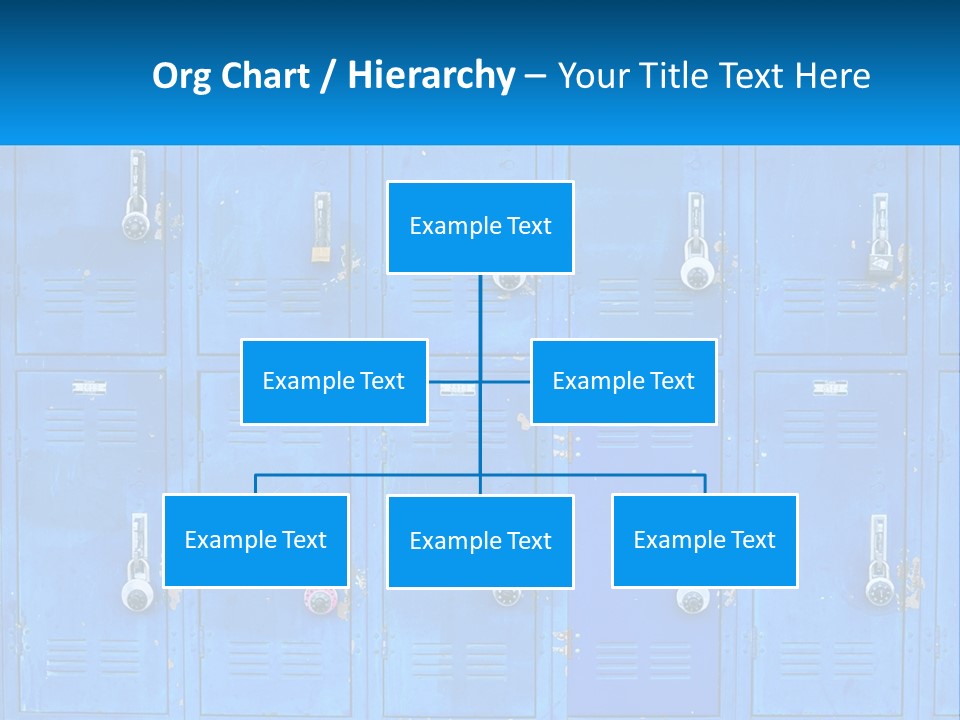 Org Chart / Hierarchy – Your Title Text Here

Example Text

Example Text

Example Text

Example Text

Example Text

Example Text